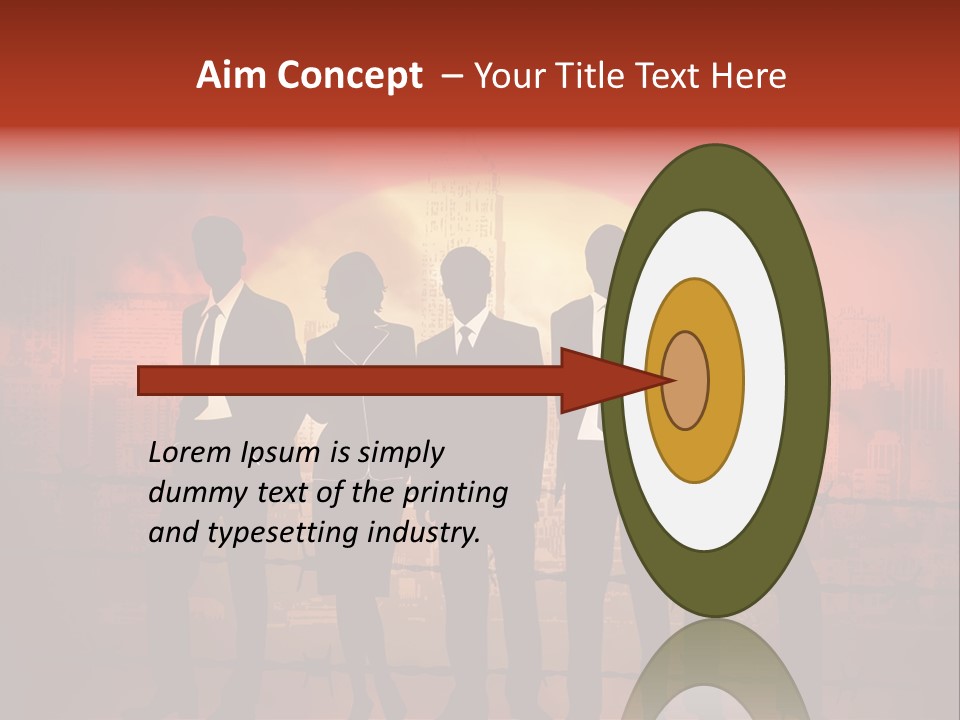 Aim Concept – Your Title Text Here

Lorem Ipsum is simply dummy text of the printing and typesetting industry.